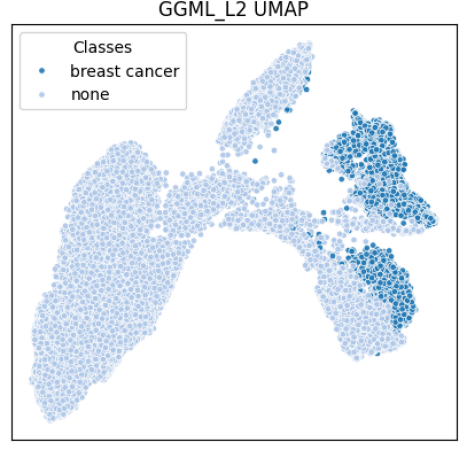 GGML_L2 UMAP

Classes
breast cancer
none